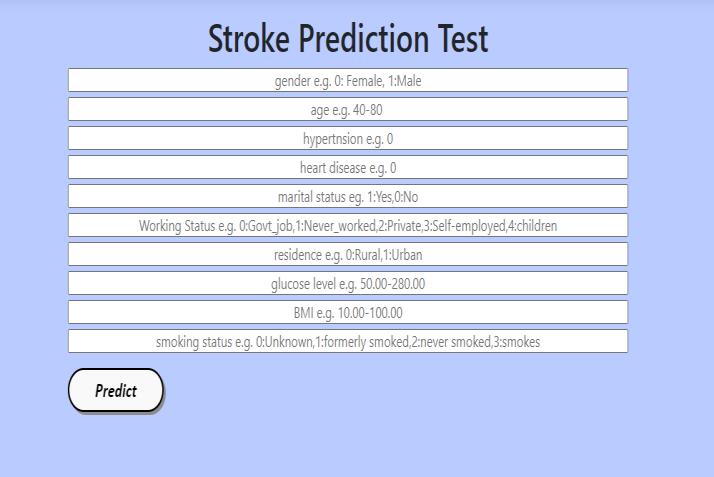 Stroke Prediction Test

gender e.g. 0: Female, 1:Male

age e.g. 40-80

hypertnsion e.g. 0

heart disease e.g. 0

marital status eg. 1:Yes,0:No

Working Status e.g. 0:Govt_job,1:Never_worked,2:Private,3:Self-employed,4:children

residence e.g. 0:Rural,1:Urban

glucose level e.g. 50.00-280.00

BMI e.g. 10.00-100.00

smoking status e.g. 0:Unknown,1:formerly smoked,2:never smoked,3:smokes

Predict